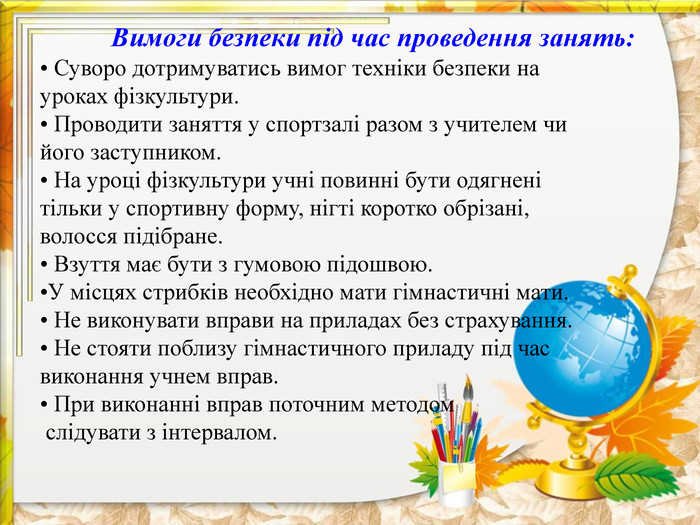 Вимоги безпеки під час проведення занять:

• Суворо дотримуватись вимог техніки безпеки на уроках фізкультури.

• Проводити заняття у спортзалі разом з учителем чи його заступником.

• На уроці фізкультури учні повинні бути одягнені тільки у спортивну форму, нігті коротко обрізані, волосся підібране.

• Взуття має бути з гумовою підошвою.

•У місцях стрибків необхідно мати гімнастичні мати.

• Не виконувати вправи на приладах без страхування.

• Не стояти поблизу гімнастичного приладу під час виконання учнем вправ.

• При виконанні вправ поточним методом слідувати з інтервалом.